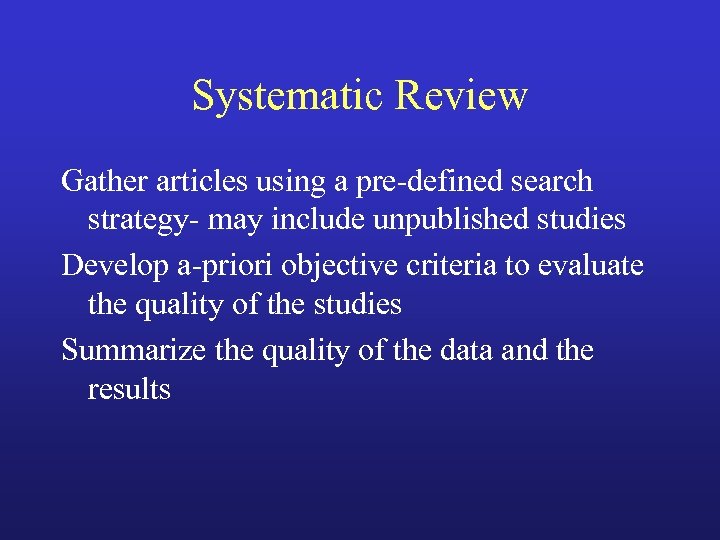 Systematic Review

Gather articles using a pre-defined search strategy- may include unpublished studies

Develop a-priori objective criteria to evaluate the quality of the studies

Summarize the quality of the data and the results